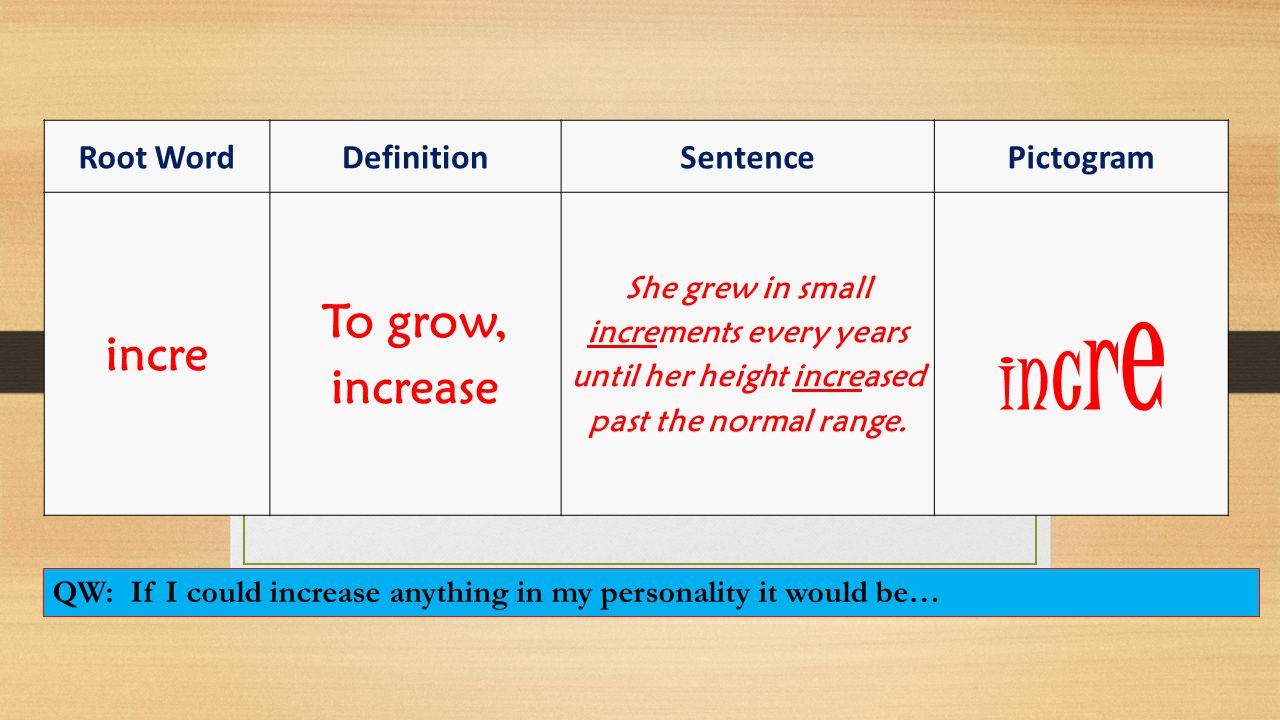 | Root Word | Definition | Sentence | Pictogram |
|---|---|---|---|
| incre | To grow, increase | She grew in small increments every years until her height increased past the normal range. | incre |

QW: If I could increase anything in my personality it would be…